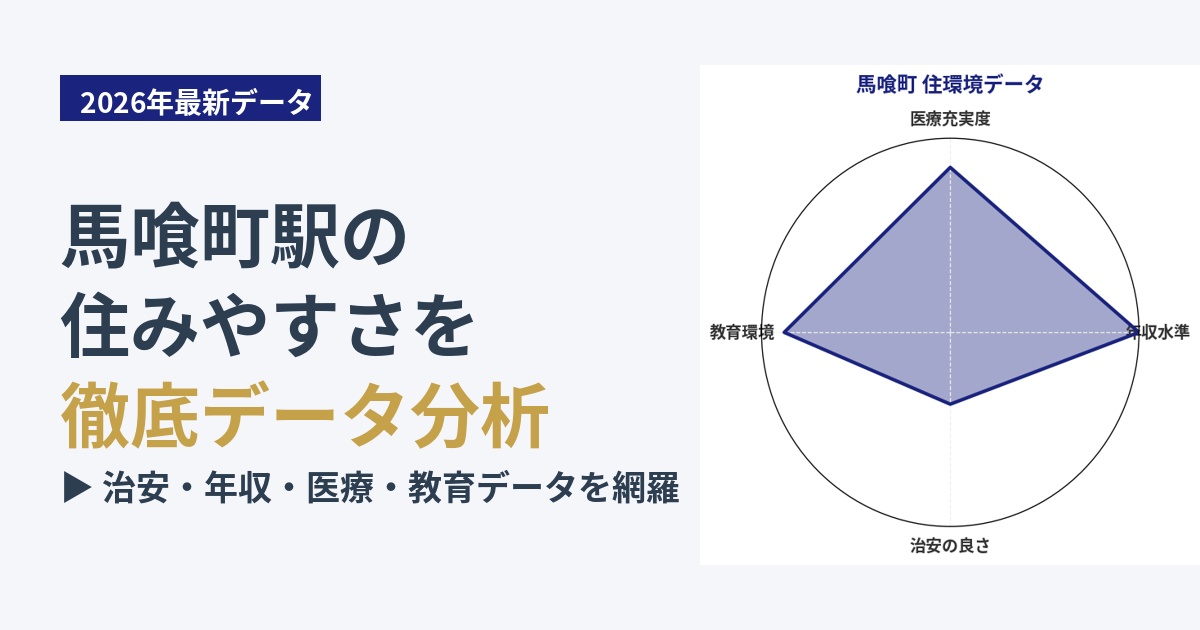 2026年最新データ

馬喰町駅の
住みやすさを
徹底データ分析

▶ 治安・年収・医療・教育データを網羅

馬喰町 住環境データ

医療充実度

教育環境

年収水準

治安の良さ